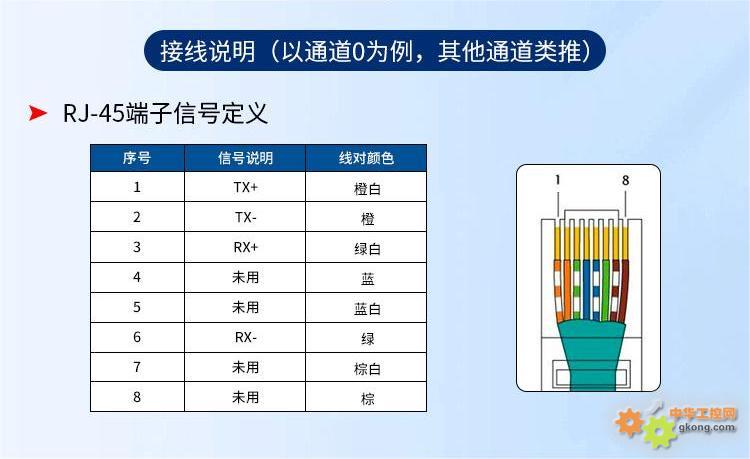 接线说明（以通道0为例，其他通道类推）

RJ-45端子信号定义

| 序号 | 信号说明 | 线对颜色 |
|---|---|---|
| 1 | TX+ | 橙白 |
| 2 | TX- | 橙 |
| 3 | RX+ | 绿白 |
| 4 | 未用 | 蓝 |
| 5 | 未用 | 蓝白 |
| 6 | RX- | 绿 |
| 7 | 未用 | 棕白 |
| 8 | 未用 | 棕 |

1
8

中华工控网
gkong.com